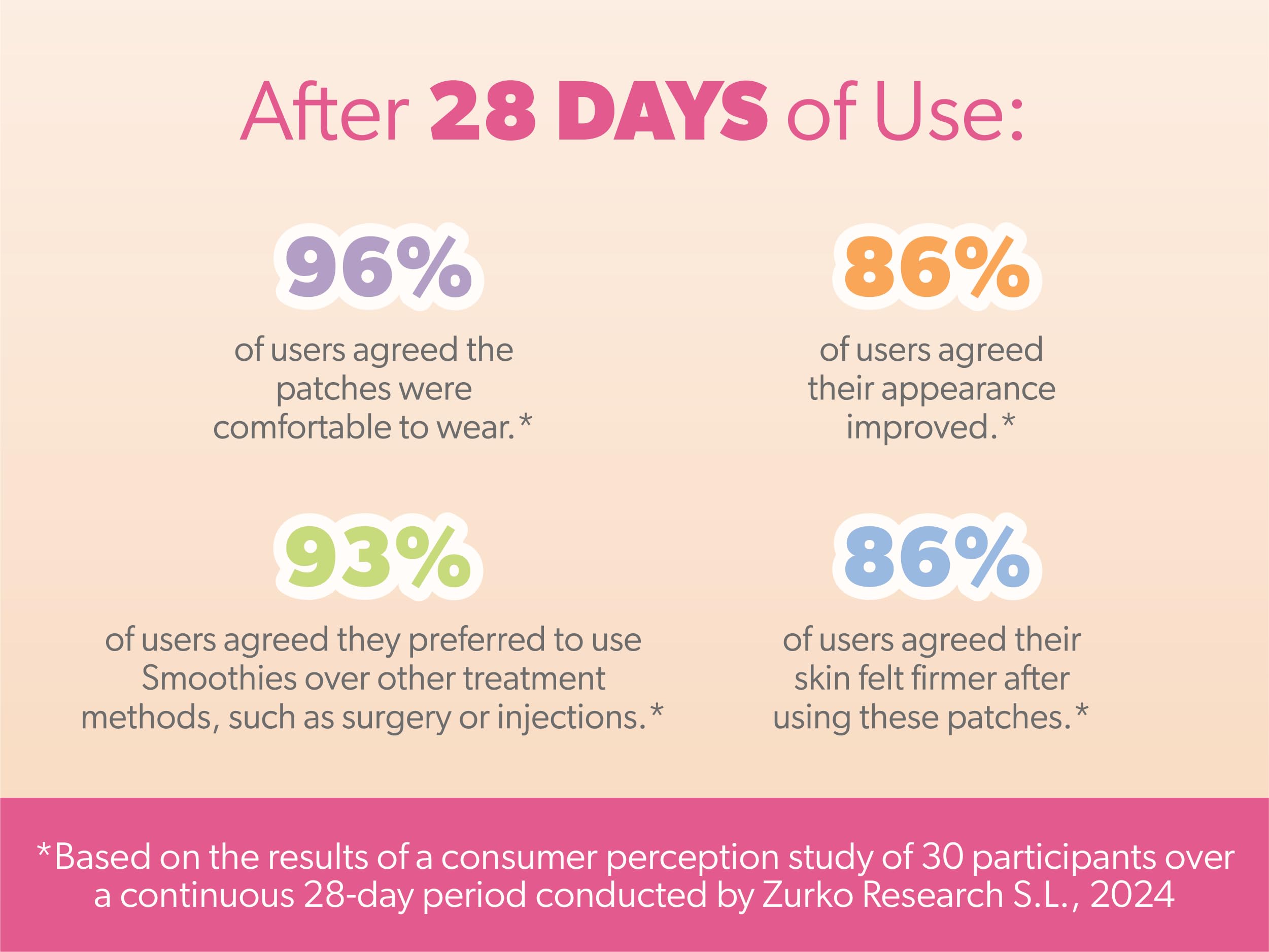 After 28 DAYS of Use:

96%

of users agreed the patches were comfortable to wear.*

86%

of users agreed their appearance improved.*

93%

of users agreed they preferred to use Smoothies over other treatment methods, such as surgery or injections.*

86%

of users agreed their skin felt firmer after using these patches.*

*Based on the results of a consumer perception study of 30 participants over a continuous 28-day period conducted by Zurko Research S.L., 2024